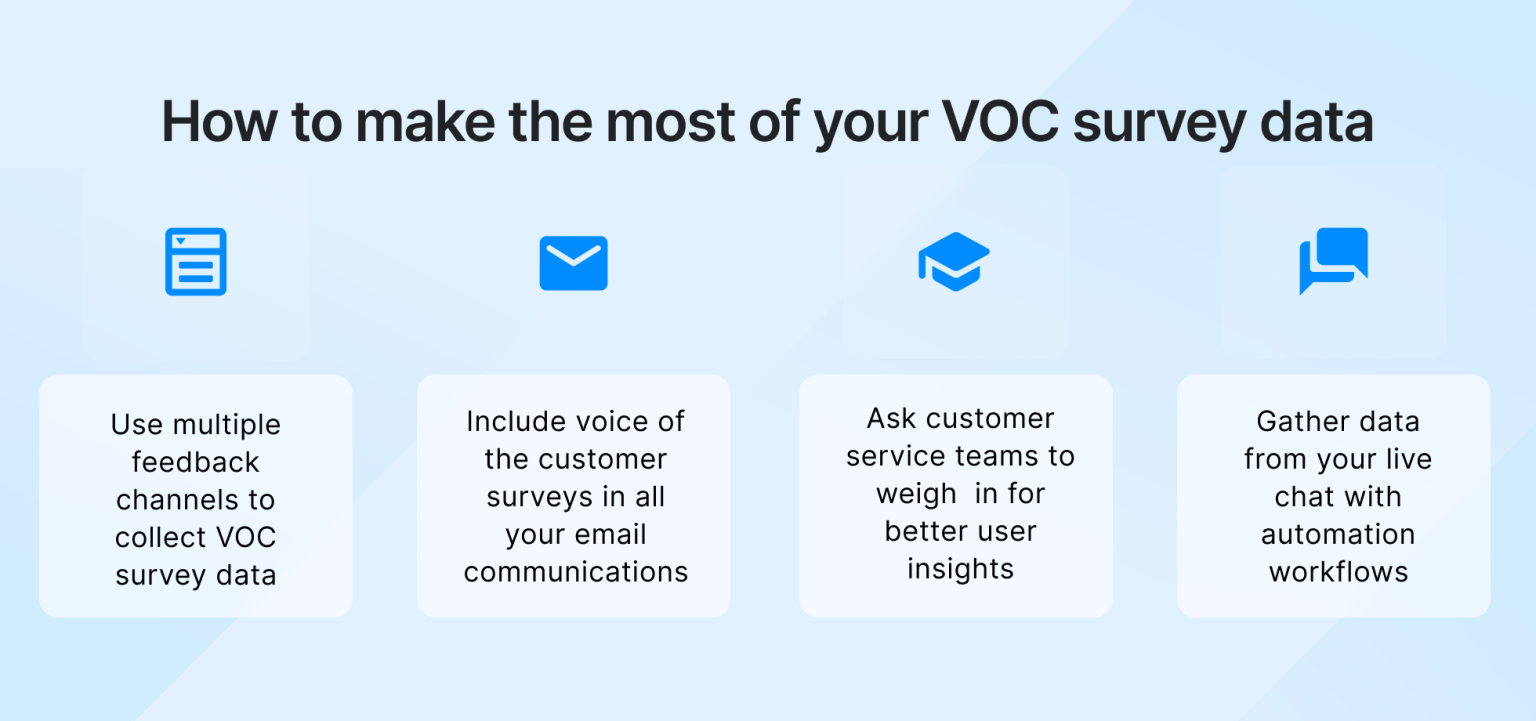 How to make the most of your VOC survey data

Use multiple feedback channels to collect VOC survey data

Include voice of the customer surveys in all your email communications

Ask customer service teams to weigh  in for better user insights

Gather data from your live chat with automation workflows